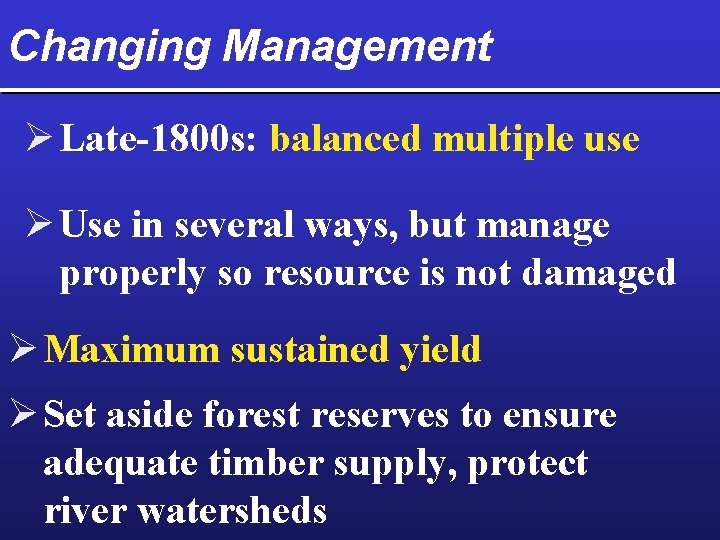 Changing Management

➢ Late-1800s: balanced multiple use

➢ Use in several ways, but manage properly so resource is not damaged

➢ Maximum sustained yield

➢ Set aside forest reserves to ensure adequate timber supply, protect river watersheds